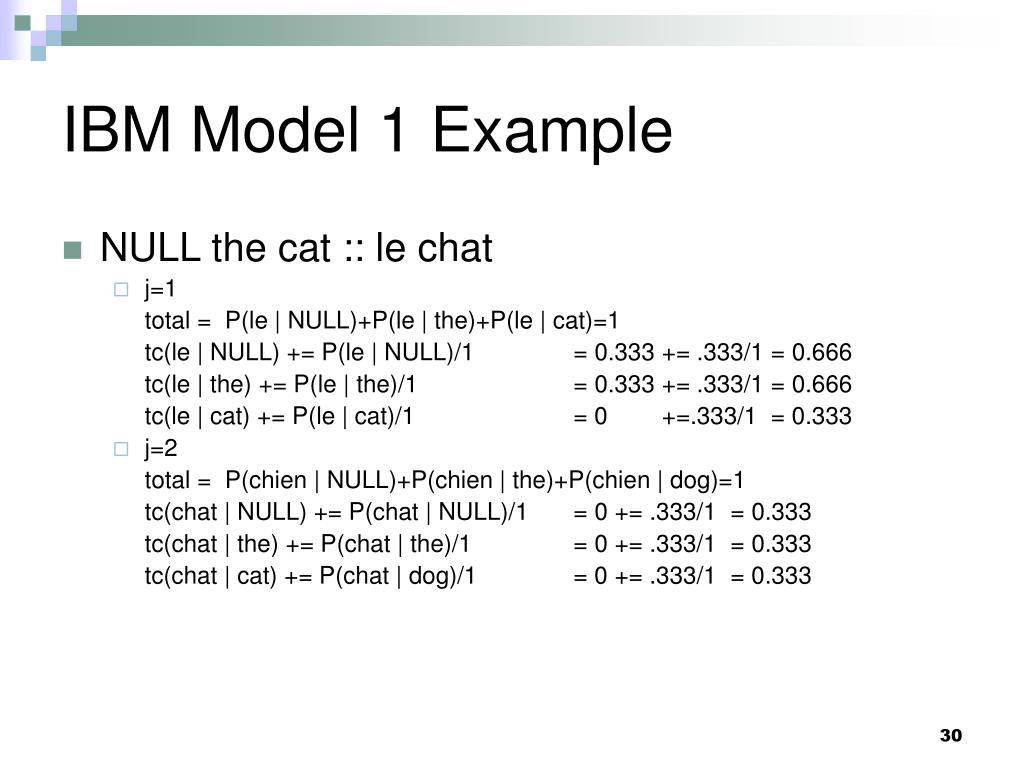 IBM Model 1 Example

NULL the cat :: le chat

j=1

total = P(le | NULL)+P(le | the)+P(le | cat)=1

tc(le | NULL) += P(le | NULL)/1 = 0.333 += .333/1 = 0.666

tc(le | the) += P(le | the)/1 = 0.333 += .333/1 = 0.666

tc(le | cat) += P(le | cat)/1 = 0 +=.333/1 = 0.333

j=2

total = P(chien | NULL)+P(chien | the)+P(chien | dog)=1

tc(chat | NULL) += P(chat | NULL)/1 = 0 += .333/1 = 0.333

tc(chat | the) += P(chat | the)/1 = 0 += .333/1 = 0.333

tc(chat | cat) += P(chat | dog)/1 = 0 += .333/1 = 0.333

30